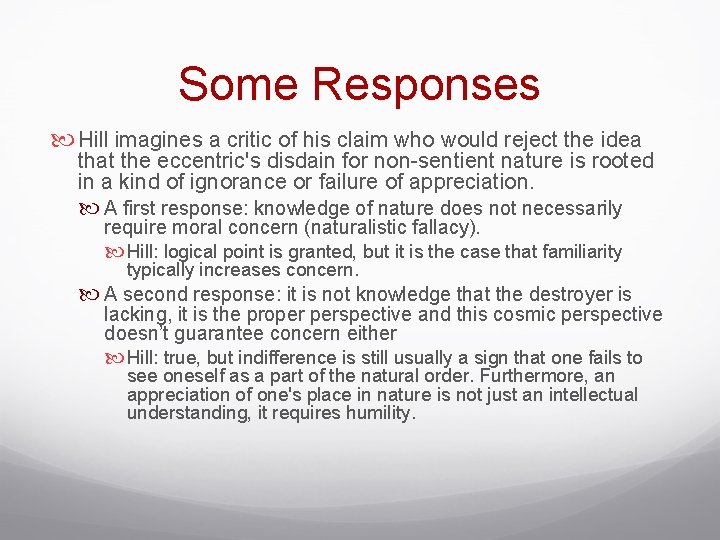 Some Responses

Hill imagines a critic of his claim who would reject the idea that the eccentric's disdain for non-sentient nature is rooted in a kind of ignorance or failure of appreciation.

A first response: knowledge of nature does not necessarily require moral concern (naturalistic fallacy).

Hill: logical point is granted, but it is the case that familiarity typically increases concern.

A second response: it is not knowledge that the destroyer is lacking, it is the proper perspective and this cosmic perspective doesn't guarantee concern either

Hill: true, but indifference is still usually a sign that one fails to see oneself as a part of the natural order. Furthermore, an appreciation of one's place in nature is not just an intellectual understanding, it requires humility.